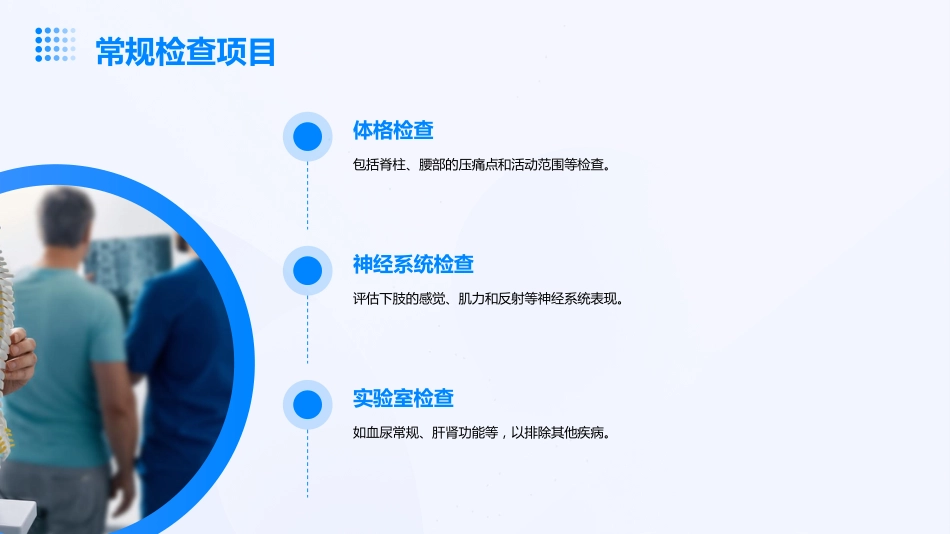 常规检查项目

体格检查

包括脊柱、腰部的压痛点和活动范围等检查。

神经系统检查

评估下肢的感觉、肌力和反射等神经系统表现。

实验室检查

如血尿常规、肝肾功能等，以排除其他疾病。